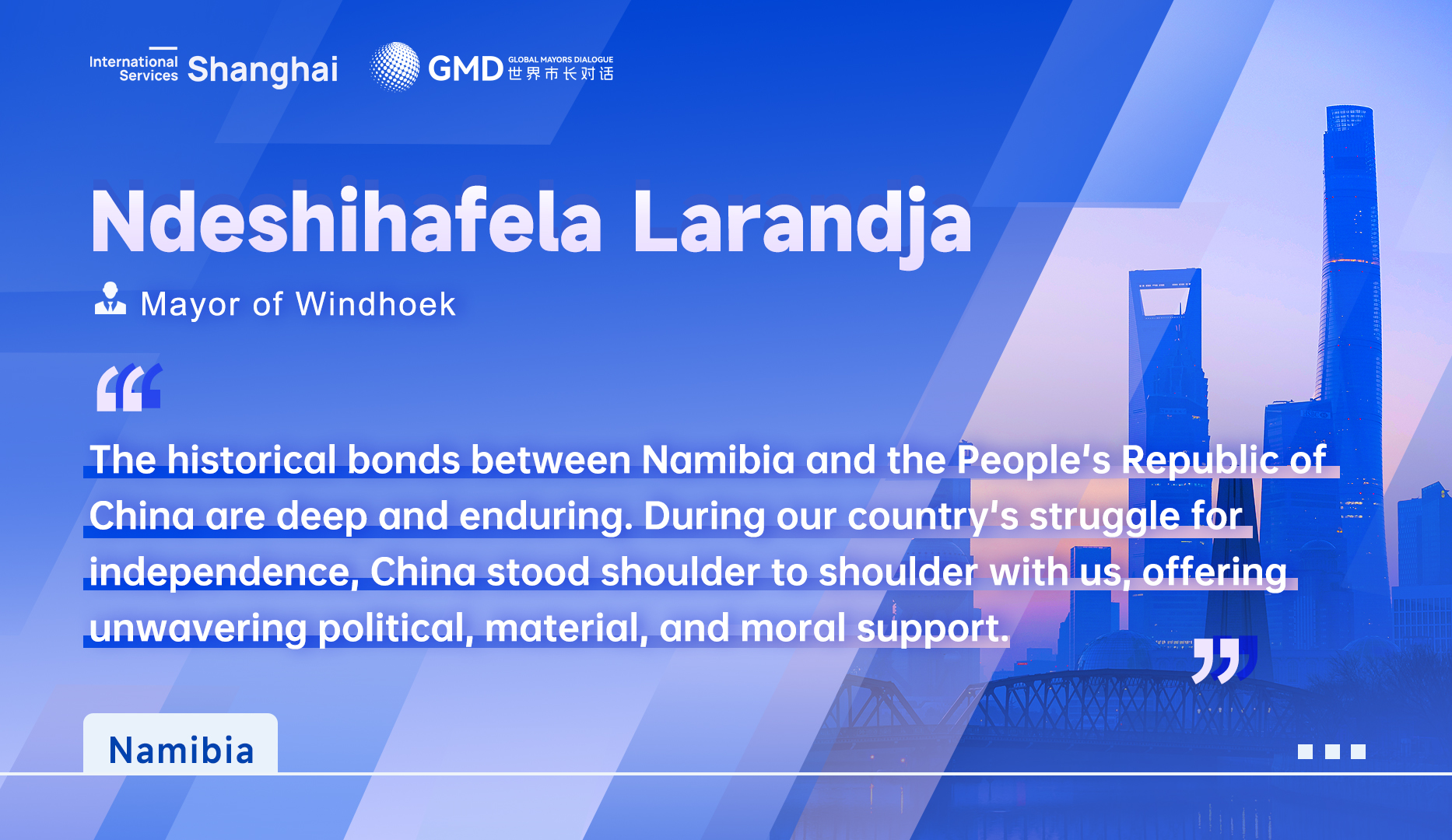 International Services Shanghai

GMD GLOBAL MAYORS DIALOGUE 世界市长对话

Ndeshihafela Larandja

Mayor of Windhoek

“

The historical bonds between Namibia and the People's Republic of China are deep and enduring. During our country's struggle for independence, China stood shoulder to shoulder with us, offering unwavering political, material, and moral support.

”

Namibia